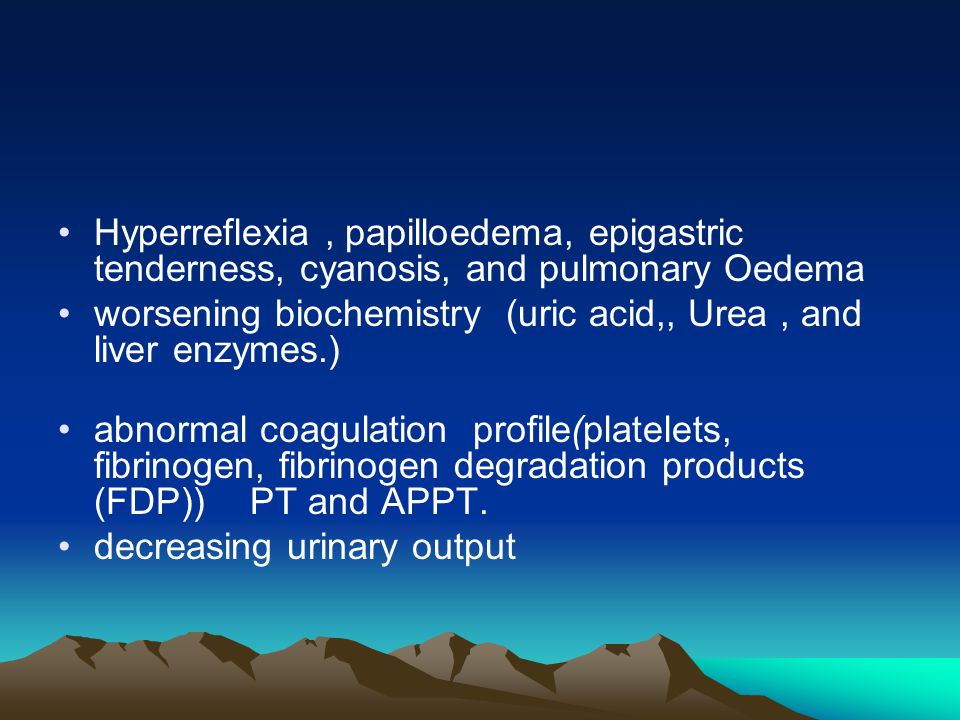 • Hyperreflexia , papilloedema, epigastric tenderness, cyanosis, and pulmonary Oedema
• worsening biochemistry (uric acid,, Urea , and liver enzymes.)

• abnormal coagulation profile(platelets, fibrinogen, fibrinogen degradation products (FDP)) PT and APPT.
• decreasing urinary output